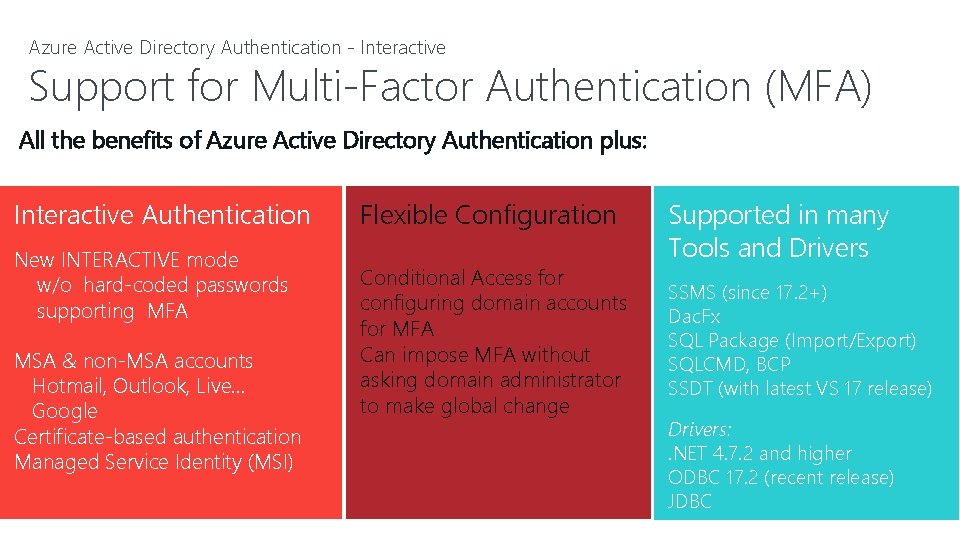 Azure Active Directory Authentication - Interactive

Support for Multi-Factor Authentication (MFA)

All the benefits of Azure Active Directory Authentication plus:

Interactive Authentication

New INTERACTIVE mode
w/o hard-coded passwords
supporting MFA

MSA & non-MSA accounts
Hotmail, Outlook, Live...
Google
Certificate-based authentication
Managed Service Identity (MSI)

Flexible Configuration

Conditional Access for configuring domain accounts for MFA
Can impose MFA without asking domain administrator to make global change

Supported in many Tools and Drivers

SSMS (since 17.2+)
DacFx
SQL Package (Import/Export)
SQLCMD, BCP
SSDT (with latest VS 17 release)

Drivers:
.NET 4.7.2 and higher
ODBC 17.2 (recent release)
JDBC